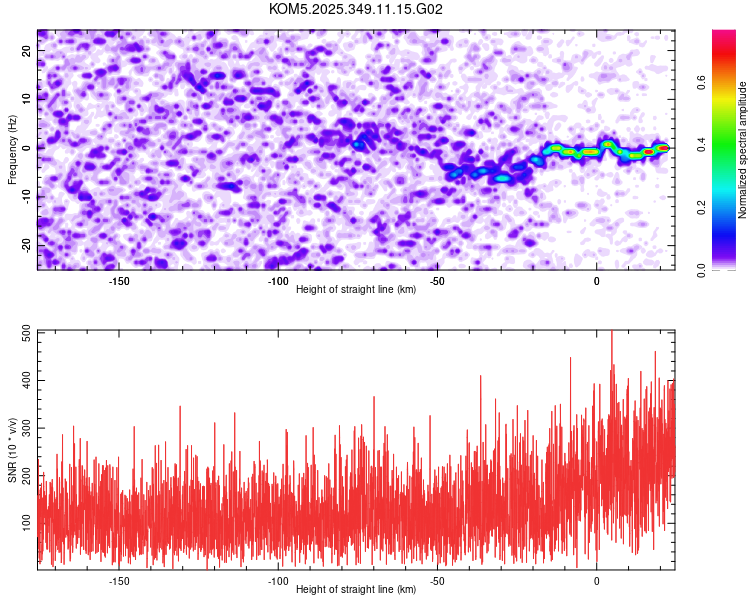 KOM5.2025.349.11.15.G02

Frequency (Hz)
20
10
0
-10
-20
-150
-100
-50
0
Height of straight line (km)

Normalized spectral amplitude
0.0
0.2
0.4
0.6

SNR (10 * v/v)
500
400
300
200
100
-150
-100
-50
0
Height of straight line (km)